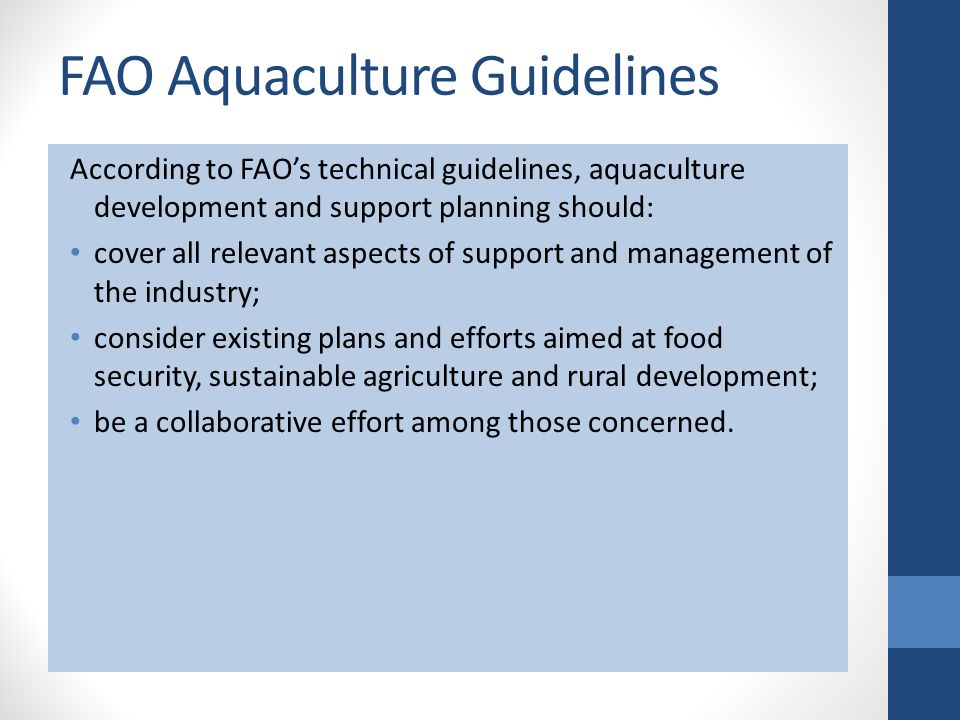 FAO Aquaculture Guidelines

According to FAO's technical guidelines, aquaculture development and support planning should:

• cover all relevant aspects of support and management of the industry;
• consider existing plans and efforts aimed at food security, sustainable agriculture and rural development;
• be a collaborative effort among those concerned.